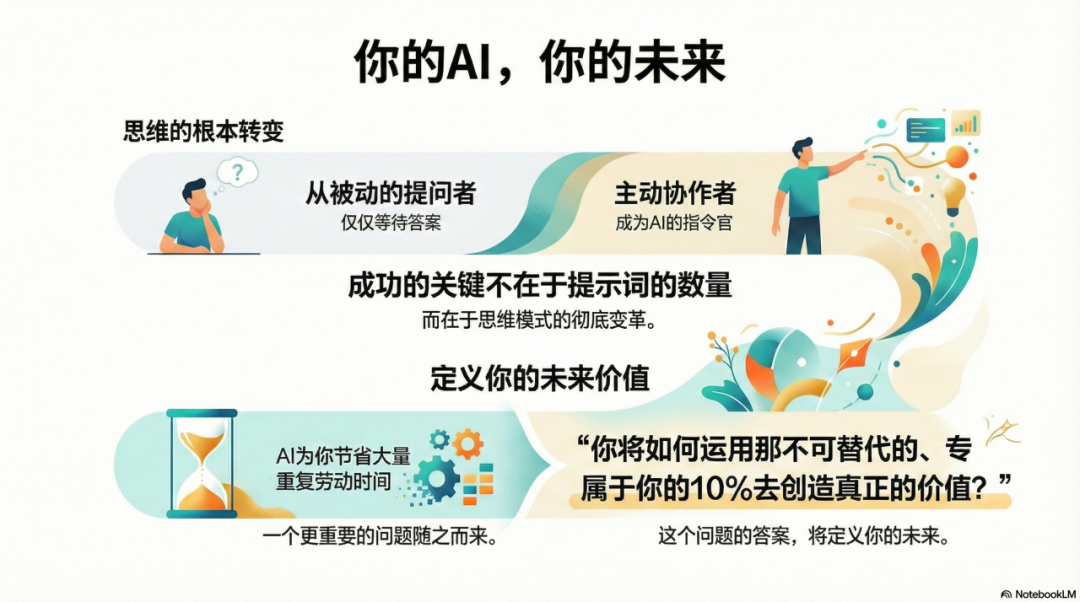 你的AI，你的未来

思维的根本转变

?

从被动的提问者
仅仅等待答案

主动协作者
成为AI的指令官

成功的关键不在于提示词的数量
而在于思维模式的彻底变革。

定义你的未来价值

AI为你节省大量重复劳动时间

一个更重要的问题随之而来。

“你将如何运用那不可替代的、专属于你的10%去创造真正的价值？”

这个问题的答案，将定义你的未来。

NotebookLM